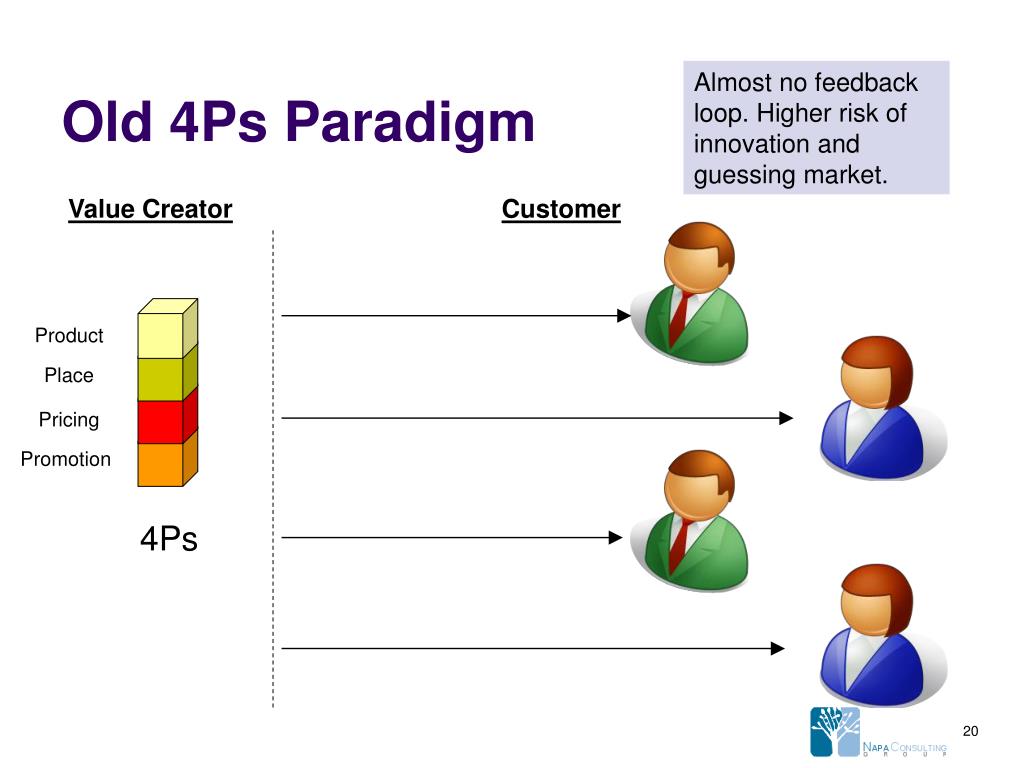 Old 4Ps Paradigm

Almost no feedback loop. Higher risk of innovation and guessing market.

Value Creator

Customer

Product
Place
Pricing
Promotion

4Ps

NAPA CONSULTING GROUP

20